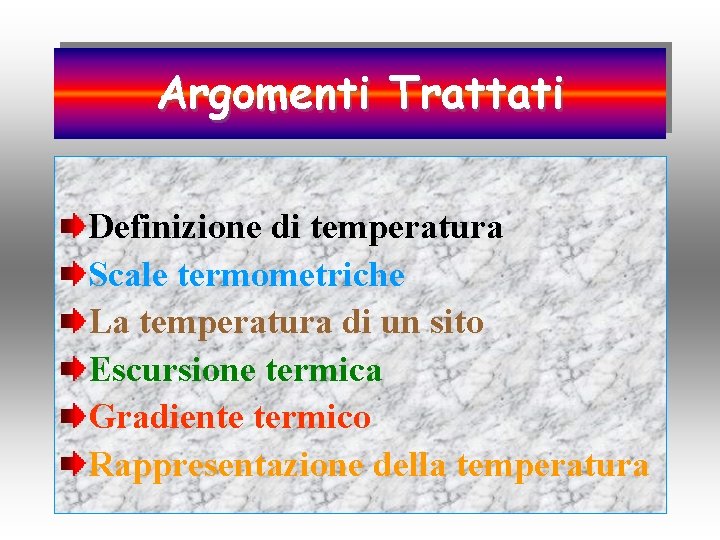 Argomenti Trattati

Definizione di temperatura
Scale termometriche
La temperatura di un sito
Escursione termica
Gradiente termico
Rappresentazione della temperatura